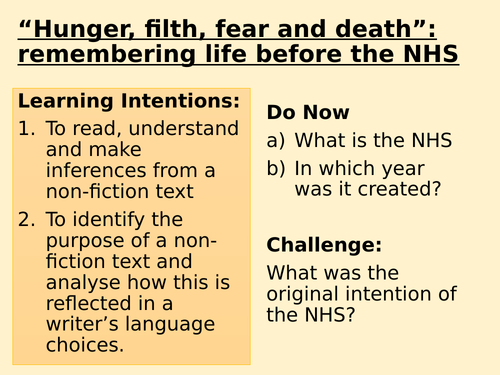 “Hunger, filth, fear and death”: remembering life before the NHS

Learning Intentions:
1. To read, understand and make inferences from a non-fiction text
2. To identify the purpose of a non-fiction text and analyse how this is reflected in a writer’s language choices.

Do Now
a) What is the NHS
b) In which year was it created?

Challenge:
What was the original intention of the NHS?